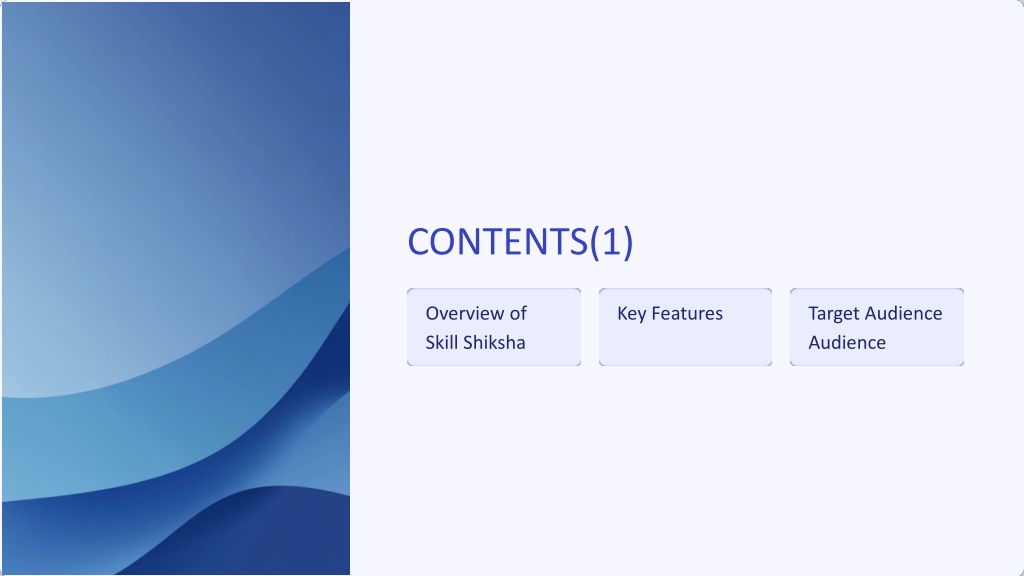 CONTENTS(1)

Overview of Skill Shiksha

Key Features

Target Audience Audience